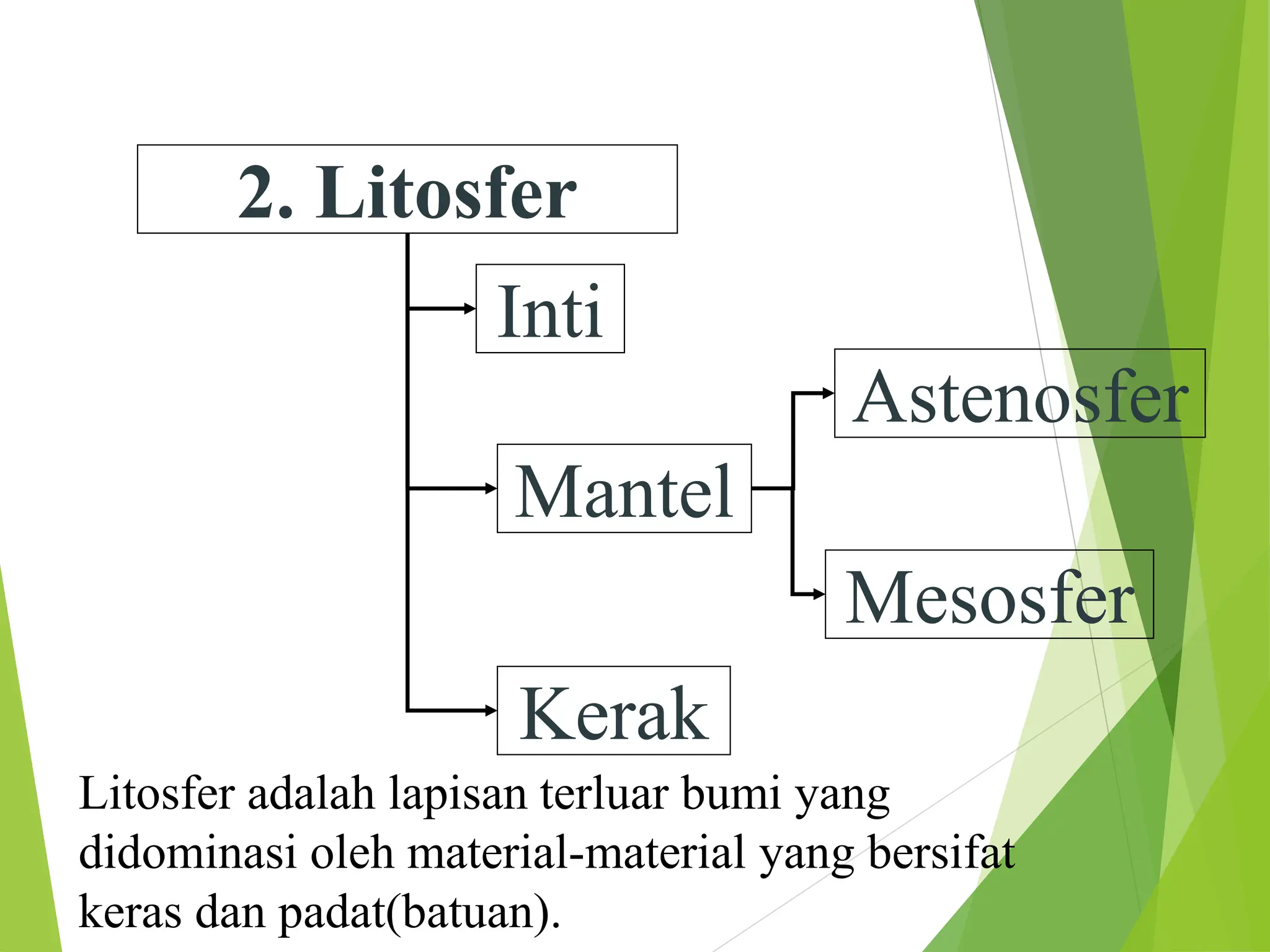 2. Litosfer

Inti

Mantel

Astenosfer

Mesosfer

Kerak

Litosfer adalah lapisan terluar bumi yang didominasi oleh material-material yang bersifat keras dan padat(batuan).